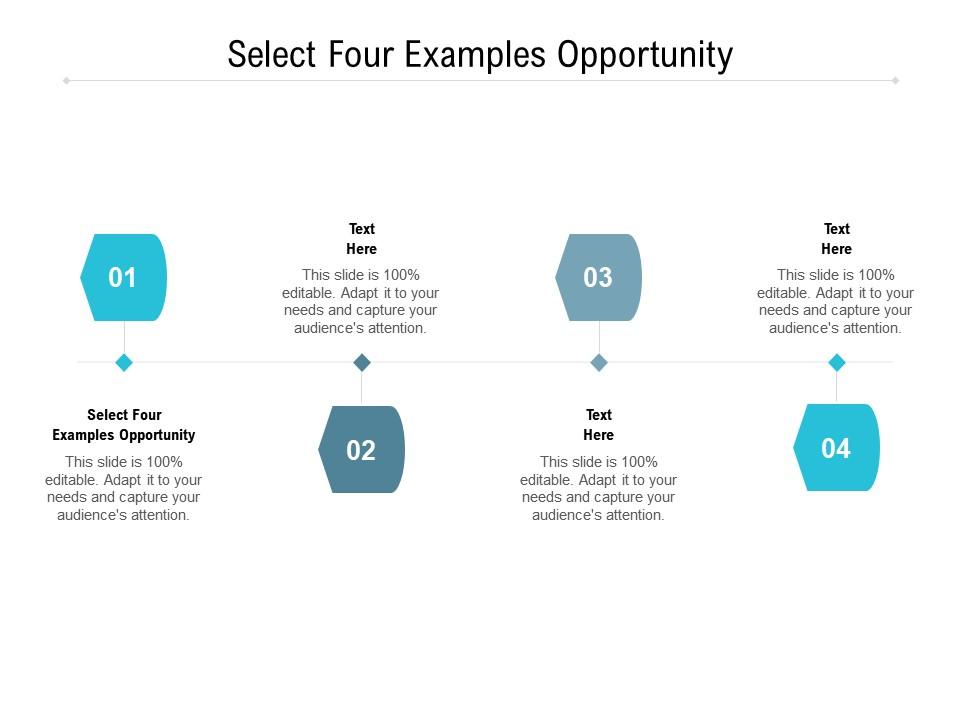 Select Four Examples Opportunity

01

Select Four Examples Opportunity

This slide is 100% editable. Adapt it to your needs and capture your audience's attention.

Text Here

This slide is 100% editable. Adapt it to your needs and capture your audience's attention.

02

03

Text Here

This slide is 100% editable. Adapt it to your needs and capture your audience's attention.

Text Here

This slide is 100% editable. Adapt it to your needs and capture your audience's attention.

04